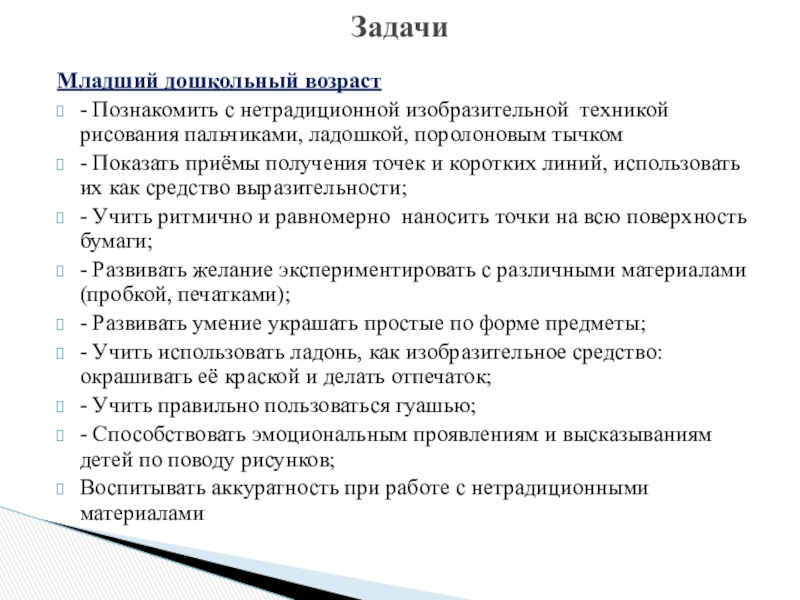 Задачи

Младший дошкольный возраст

- Познакомить с нетрадиционной изобразительной техникой рисования пальчиками, ладошкой, поролоновым тычком

- Показать приёмы получения точек и коротких линий, использовать их как средство выразительности;

- Учить ритмично и равномерно наносить точки на всю поверхность бумаги;

- Развивать желание экспериментировать с различными материалами (пробкой, печатками);

- Развивать умение украшать простые по форме предметы;

- Учить использовать ладонь, как изобразительное средство: окрашивать её краской и делать отпечаток;

- Учить правильно пользоваться гуашью;

- Способствовать эмоциональным проявлениям и высказываниям детей по поводу рисунков;

Воспитывать аккуратность при работе с нетрадиционными материалами